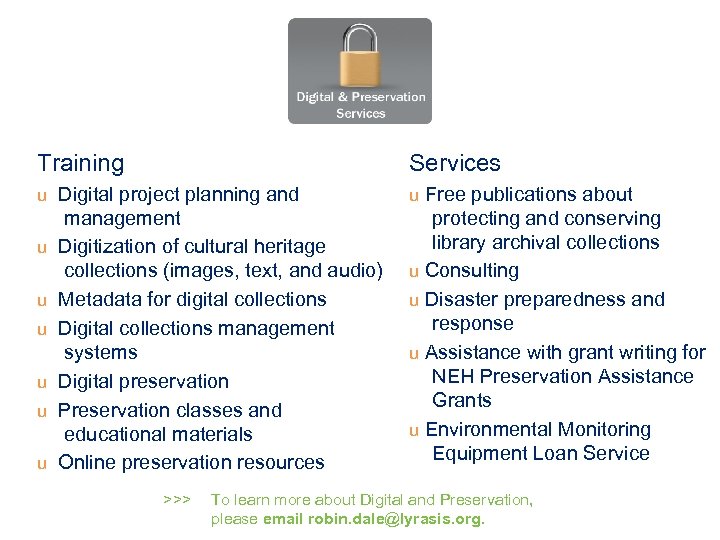 Digital & Preservation Services

Training

u Digital project planning and management

u Digitization of cultural heritage collections (images, text, and audio)

u Metadata for digital collections

u Digital collections management systems

u Digital preservation

u Preservation classes and educational materials

u Online preservation resources

Services

u Free publications about protecting and conserving library archival collections

u Consulting

u Disaster preparedness and response

u Assistance with grant writing for NEH Preservation Assistance Grants

u Environmental Monitoring Equipment Loan Service

>>> To learn more about Digital and Preservation, please email robin.dale@lyrasis.org.